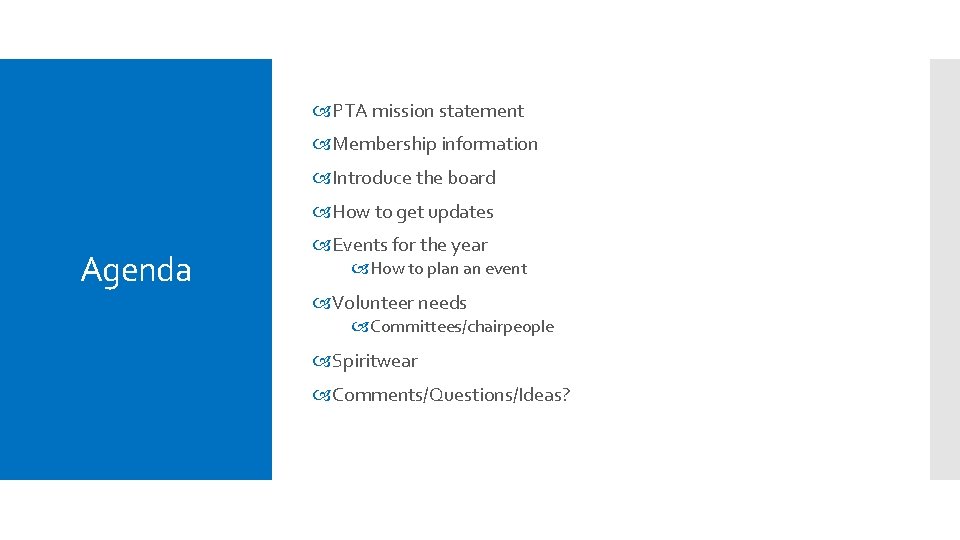 Agenda

PTA mission statement

Membership information

Introduce the board

How to get updates

Events for the year

How to plan an event

Volunteer needs

Committees/chairpeople

Spiritwear

Comments/Questions/Ideas?